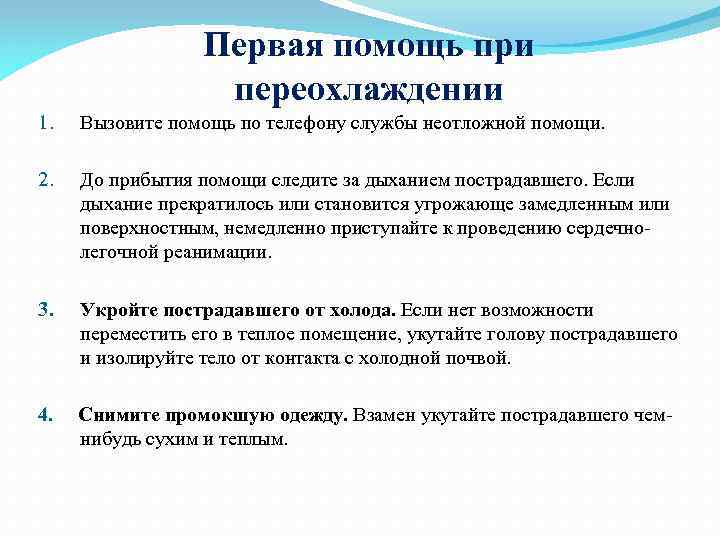 Первая помощь при переохлаждении

1. Вызовите помощь по телефону службы неотложной помощи.

2. До прибытия помощи следите за дыханием пострадавшего. Если дыхание прекратилось или становится угрожающе замедленным или поверхностным, немедленно приступайте к проведению сердечно-легочной реанимации.

3. Укройте пострадавшего от холода. Если нет возможности переместить его в теплое помещение, укутайте голову пострадавшего и изолируйте тело от контакта с холодной почвой.

4. Снимите промокшую одежду. Взамен укутайте пострадавшего чем-нибудь сухим и теплым.